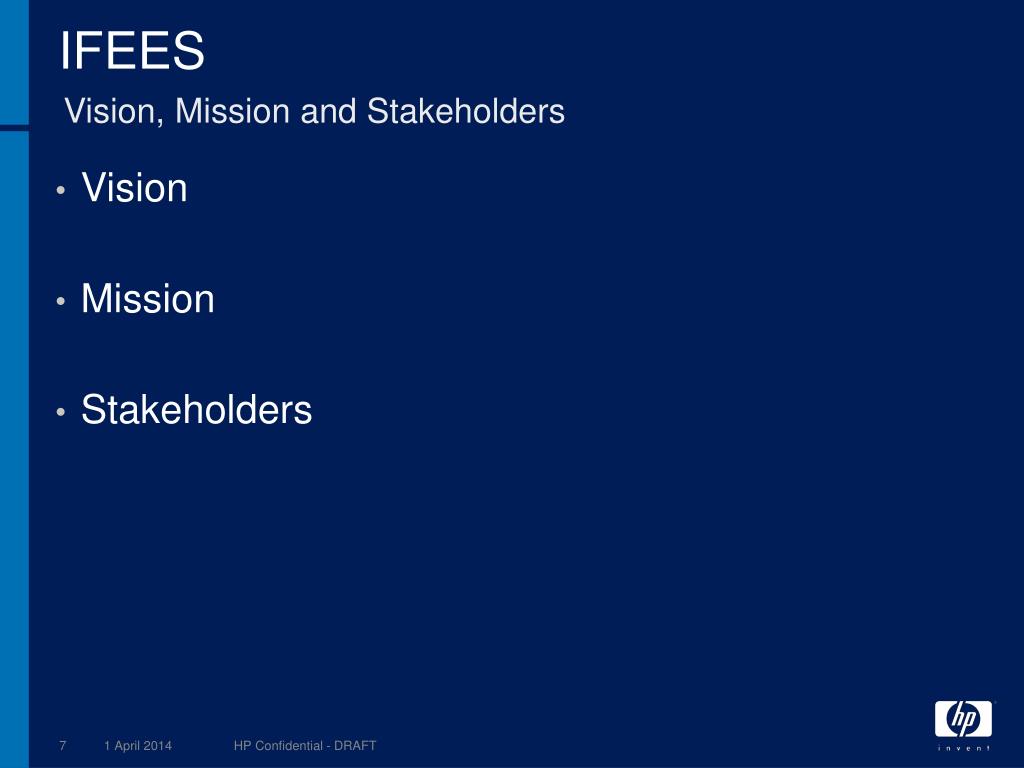 IFEES

Vision, Mission and Stakeholders

• Vision

• Mission

• Stakeholders

7 1 April 2014 HP Confidential - DRAFT

hp

invent